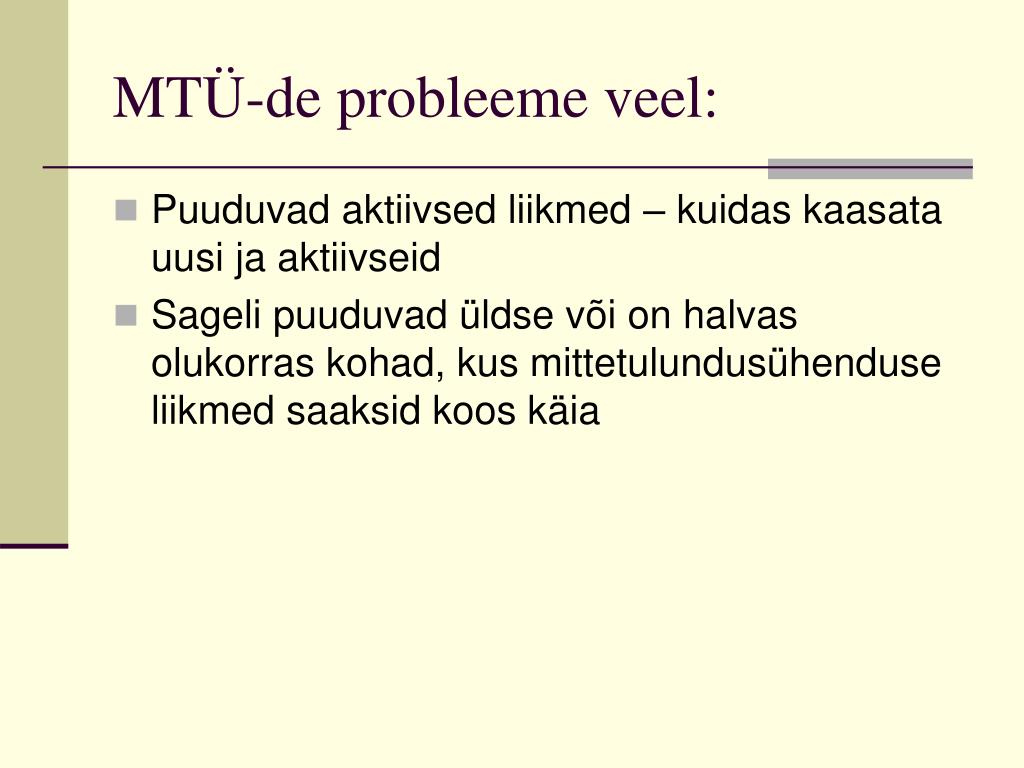 MTÜ-de probleeme veel:

Puuduvad aktiivsed liikmed – kuidas kaasata uusi ja aktiivseid

Sageli puuduvad üldse või on halvas olukorras kohad, kus mittetulundusühenduse liikmed saaksid koos käia